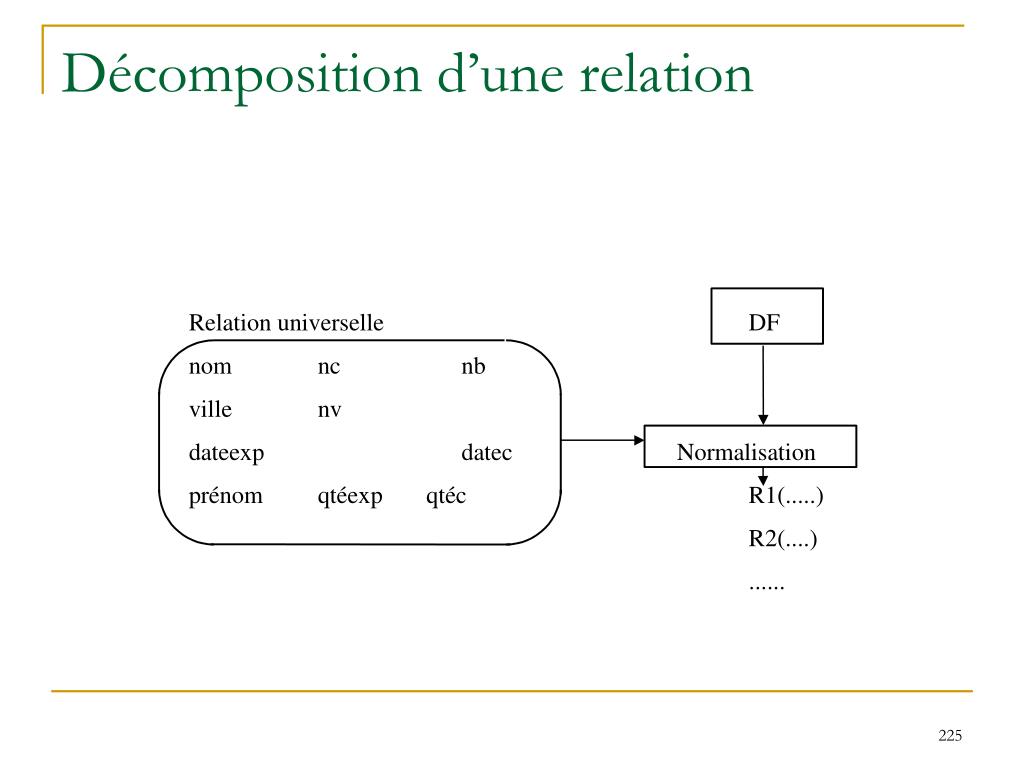 Décomposition d’une relation

Relation universelle

nom nc nb

ville nv

dateexp datec

prénom qtéexp qtéc

DF

Normalisation

R1(.....)

R2(....)

......

225